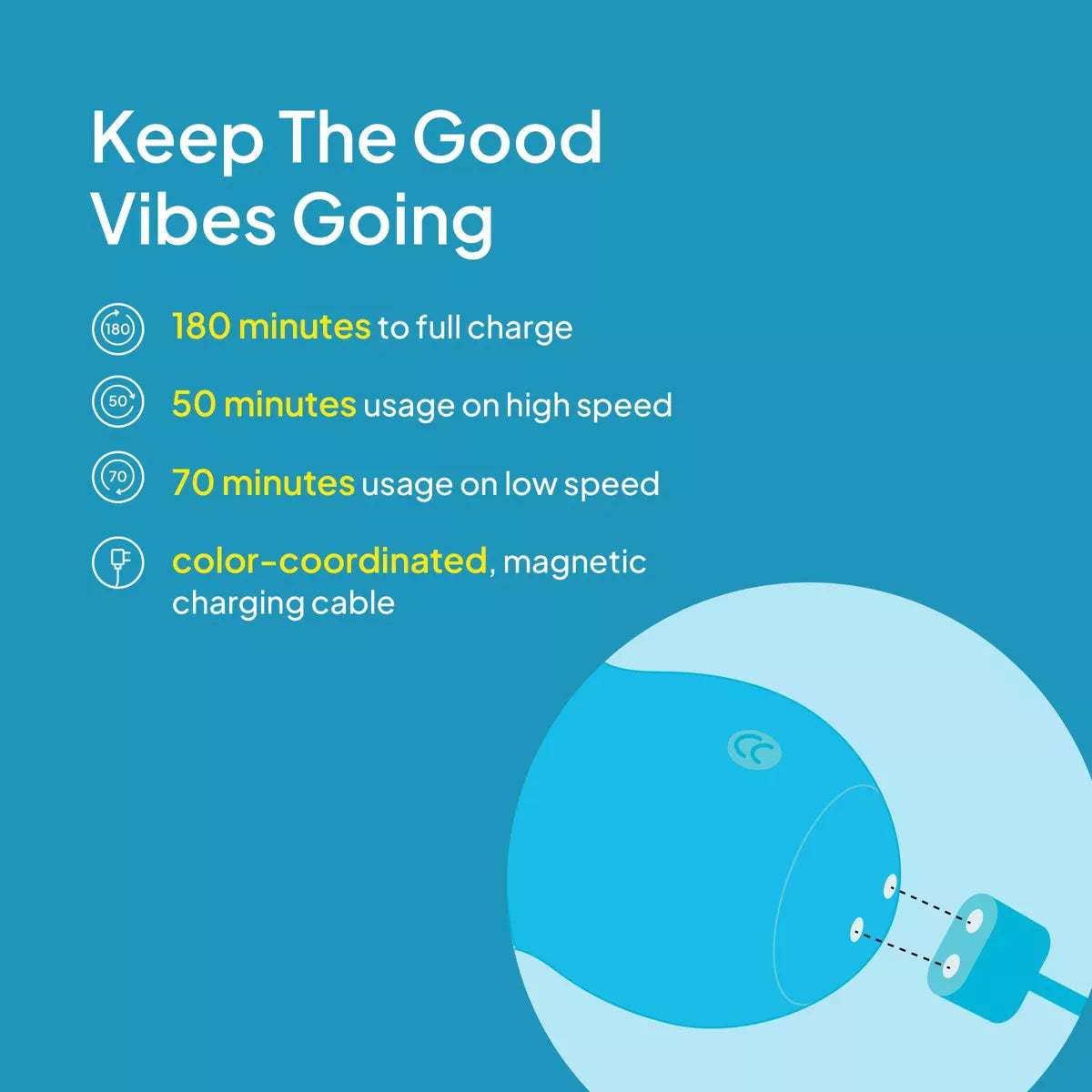 Keep The Good Vibes Going

180

180 minutes to full charge

50

50 minutes usage on high speed

70

70 minutes usage on low speed

color-coordinated, magnetic charging cable